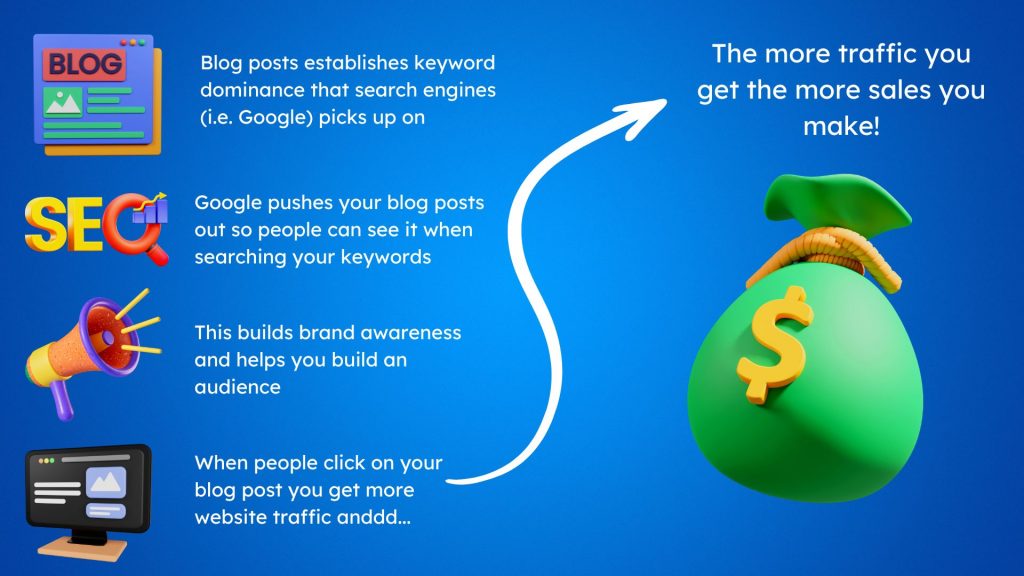 BLOG

Blog posts establishes keyword dominance that search engines (i.e. Google) picks up on

SEO

Google pushes your blog posts out so people can see it when searching your keywords

This builds brand awareness and helps you build an audience

When people click on your blog post you get more website traffic anddd...

The more traffic you get the more sales you make!

$